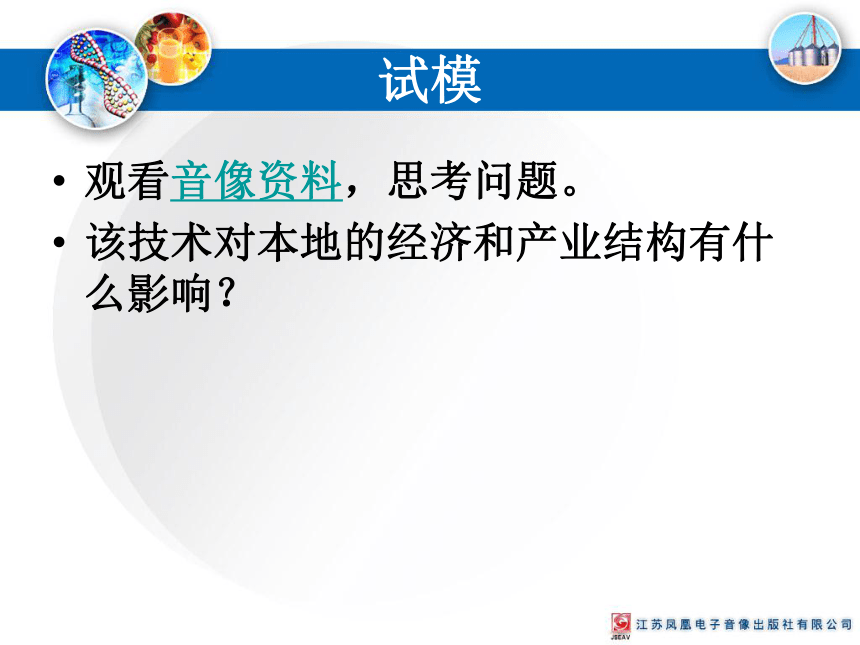 试模

• 观看音像资料，思考问题。
• 该技术对本地的经济和产业结构有什么影响？

JSEAV 江苏凤凰电子音像出版社有限公司